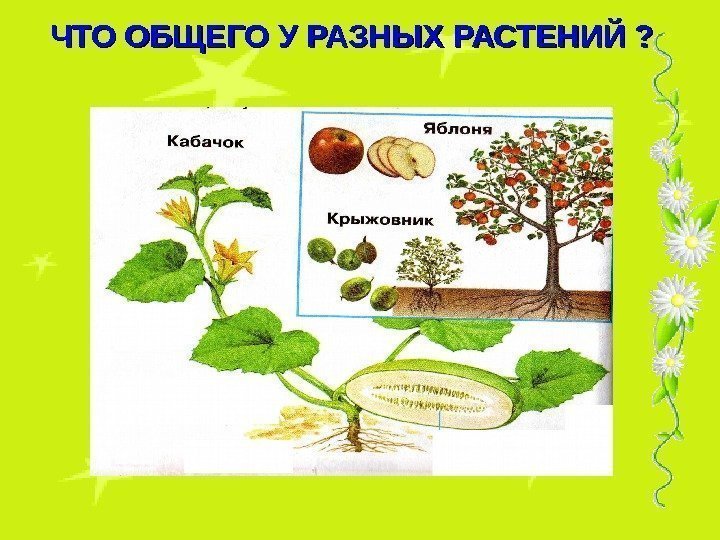 ЧТО ОБЩЕГО У РАЗНЫХ РАСТЕНИЙ ?

Кабачок

Яблоня

Крыжовник